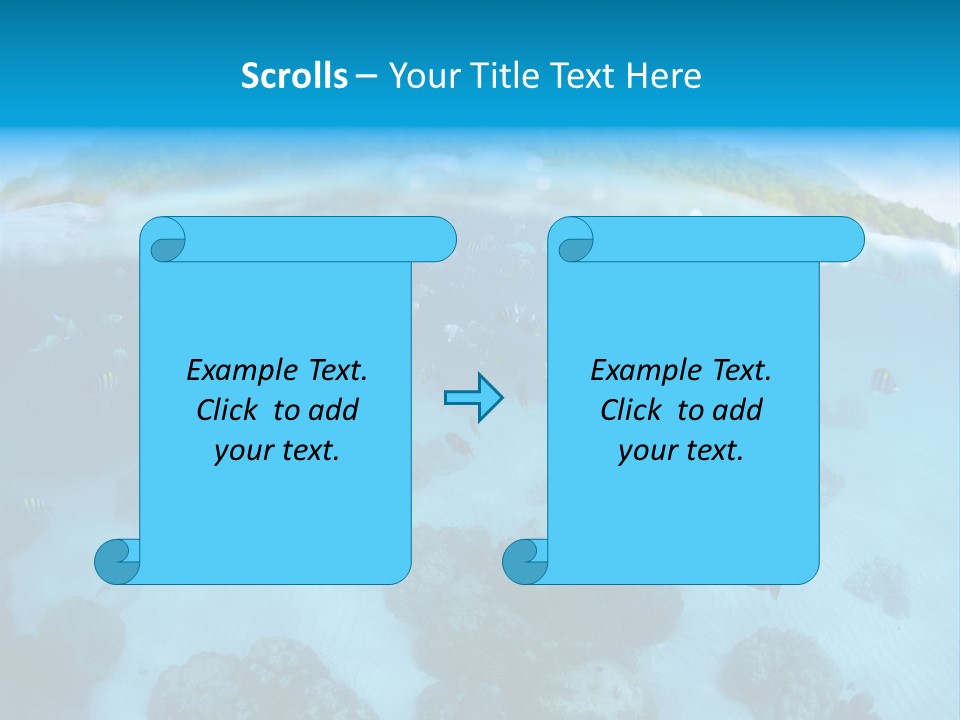 Scrolls – Your Title Text Here

Example Text. Click to add your text.

Example Text. Click to add your text.